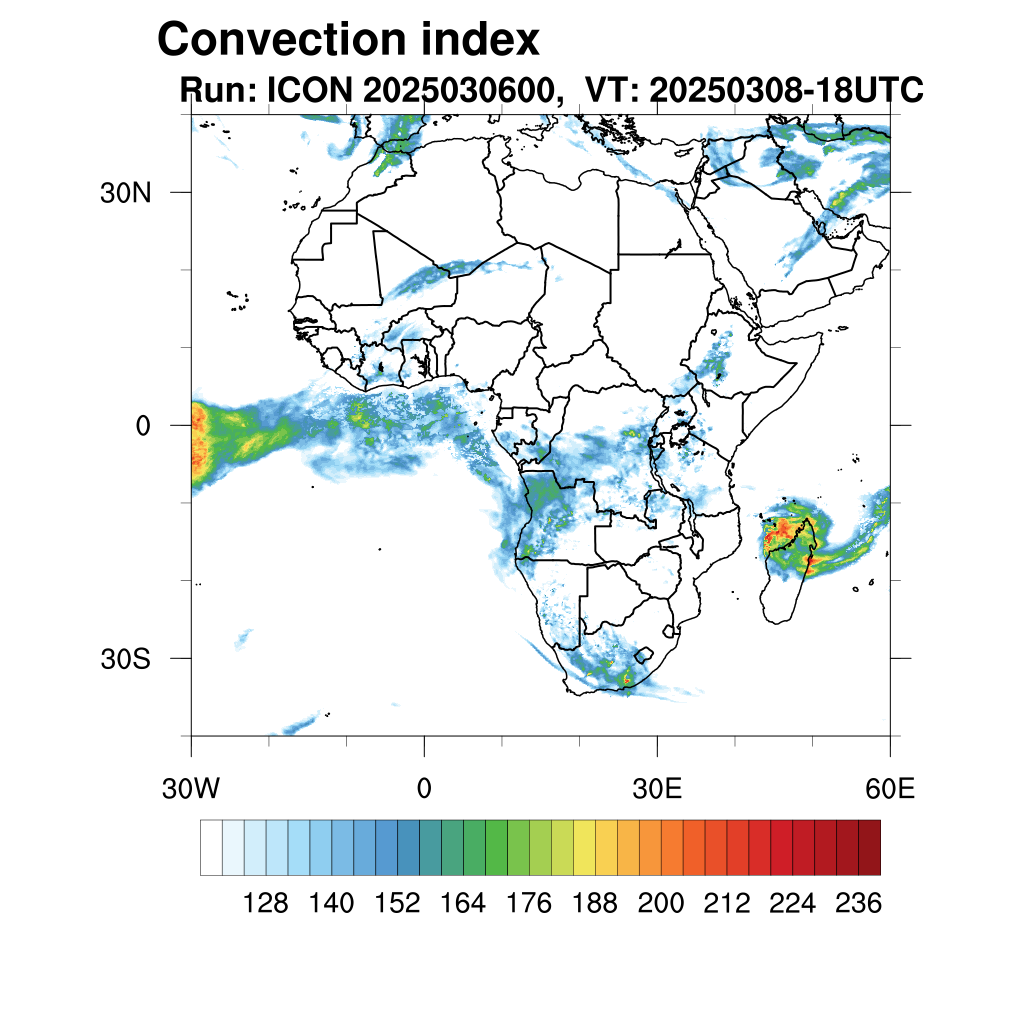 Convection index
Run: ICON 2025030600,  VT: 20250308-18UTC

30N
0
30S

30W
0
30E
60E

128 140 152 164 176 188 200 212 224 236